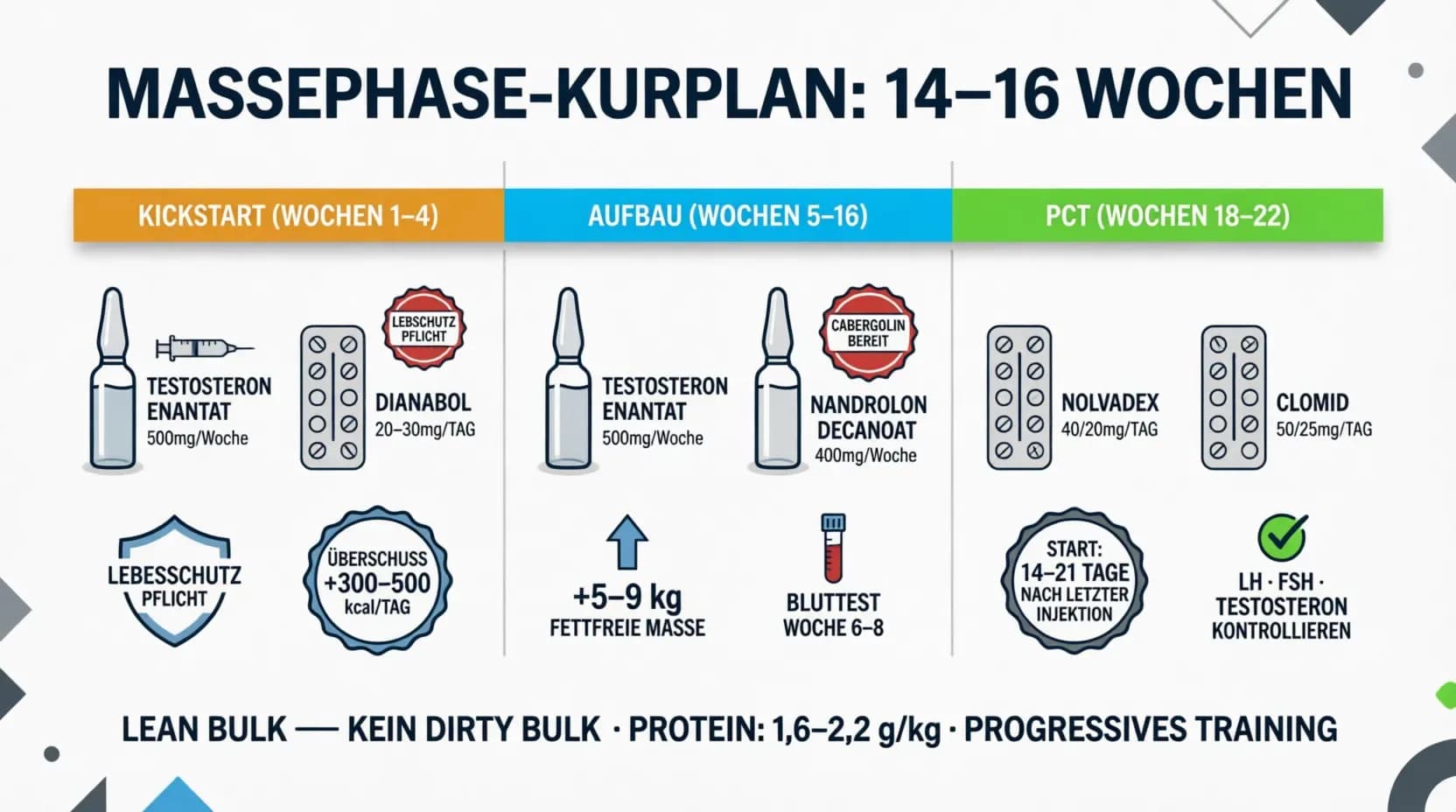 MASSEPHASE-KURPLAN: 14–16 WOCHEN

KICKSTART (WOCHEN 1–4)

TESTOSTERON ENANTAT
500mg/Woche

LEBSCHUTZ PFLICHT

DIANABOL
20–30mg/TAG

LEBESSCHUTZ PFLICHT

ÜBERSCHUSS +300–500 kcal/TAG

AUFBAU (WOCHEN 5–16)

TESTOSTERON ENANTAT
500mg/Woche

CABERGOLIN BEREIT

NANDROLON DECANOAT
400mg/Woche

+5–9 kg
FETTFREIE MASSE

BLUTTEST
WOCHE 6–8

PCT (WOCHEN 18–22)

NOLVADEX
40/20mg/TAG

CLOMID
50/25mg/TAG

START: 14–21 TAGE NACH LETZTER INJEKTION

LH · FSH · TESTOSTERON KONTROLLIEREN

LEAN BULK — KEIN DIRTY BULK · PROTEIN: 1,6–2,2 g/kg · PROGRESSIVES TRAINING